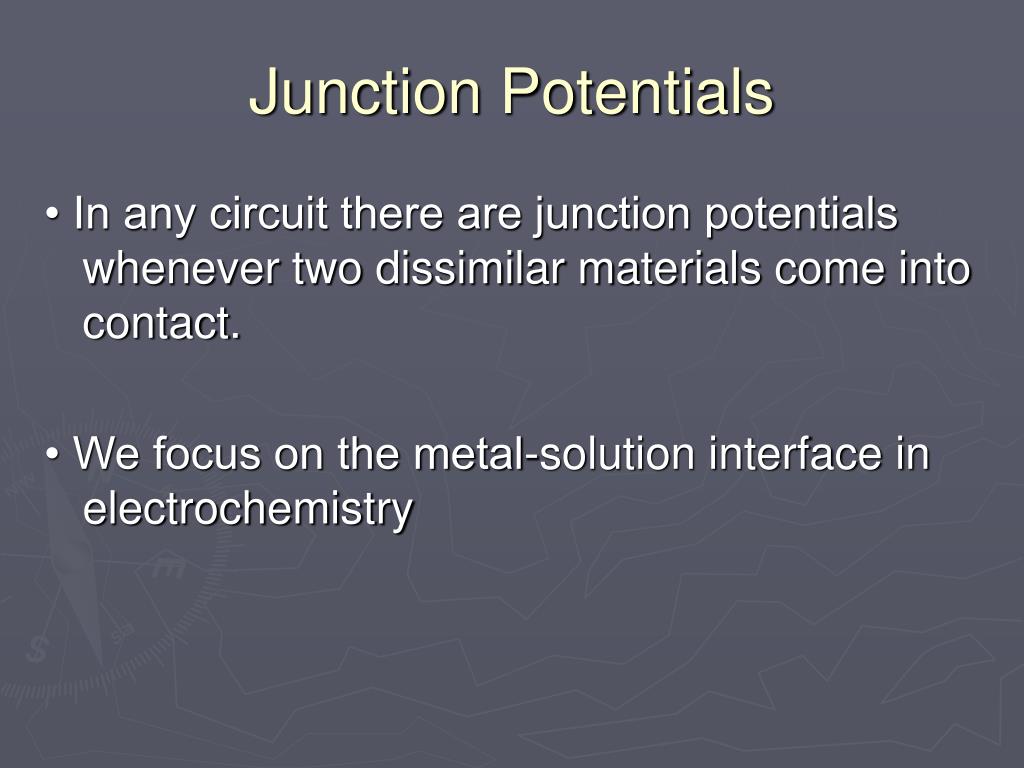 Junction Potentials

• In any circuit there are junction potentials whenever two dissimilar materials come into contact.

• We focus on the metal-solution interface in electrochemistry